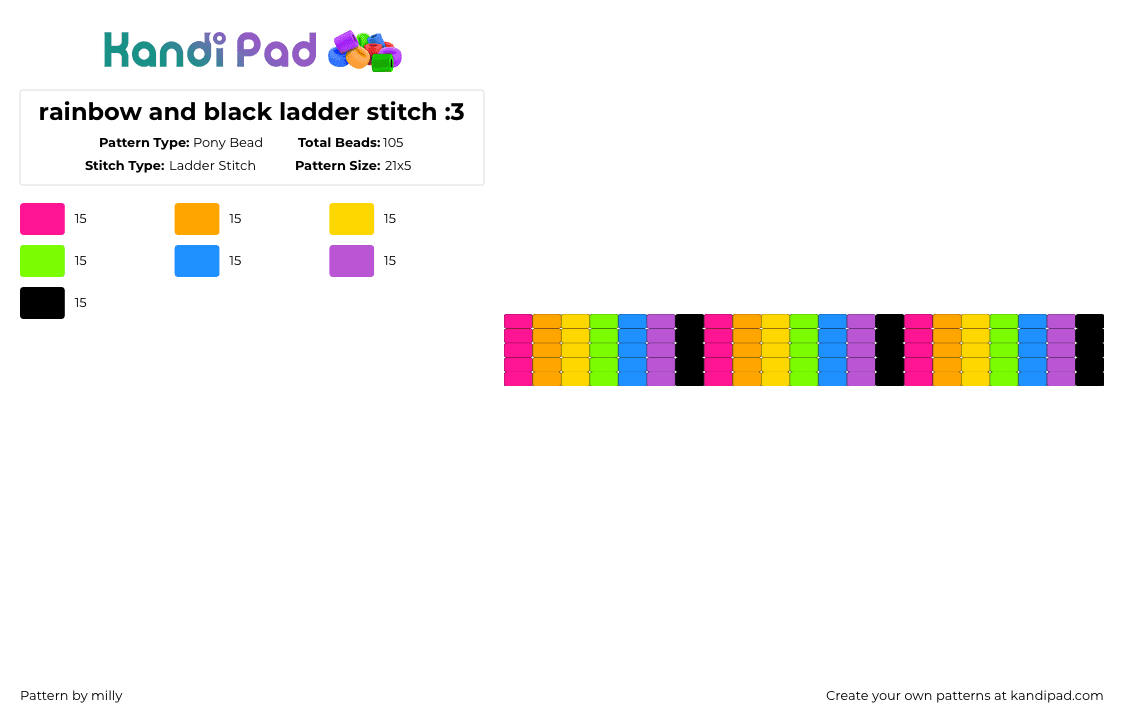 Kandi Pad

rainbow and black ladder stitch :3

Pattern Type: Pony Bead
Total Beads: 105
Stitch Type: Ladder Stitch
Pattern Size: 21x5

15
15
15
15
15
15
15

Pattern by milly

Create your own patterns at kandipad.com